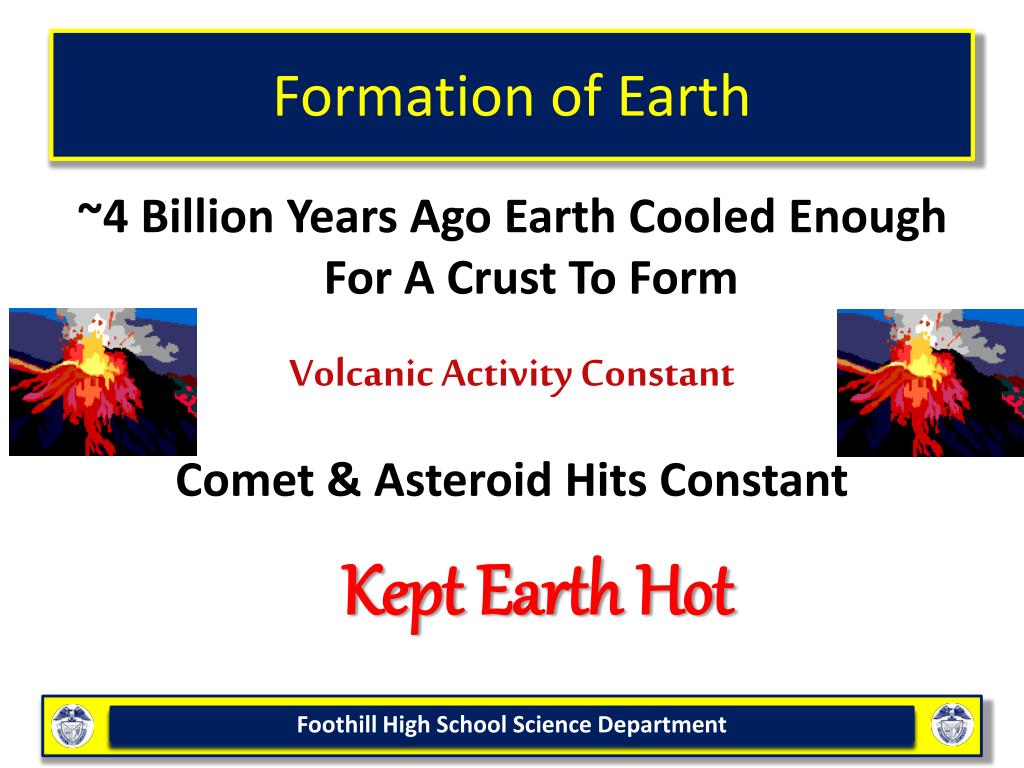 Formation of Earth

~4 Billion Years Ago Earth Cooled Enough For A Crust To Form

Volcanic Activity Constant

Comet & Asteroid Hits Constant

Kept Earth Hot

Foothill High School Science Department